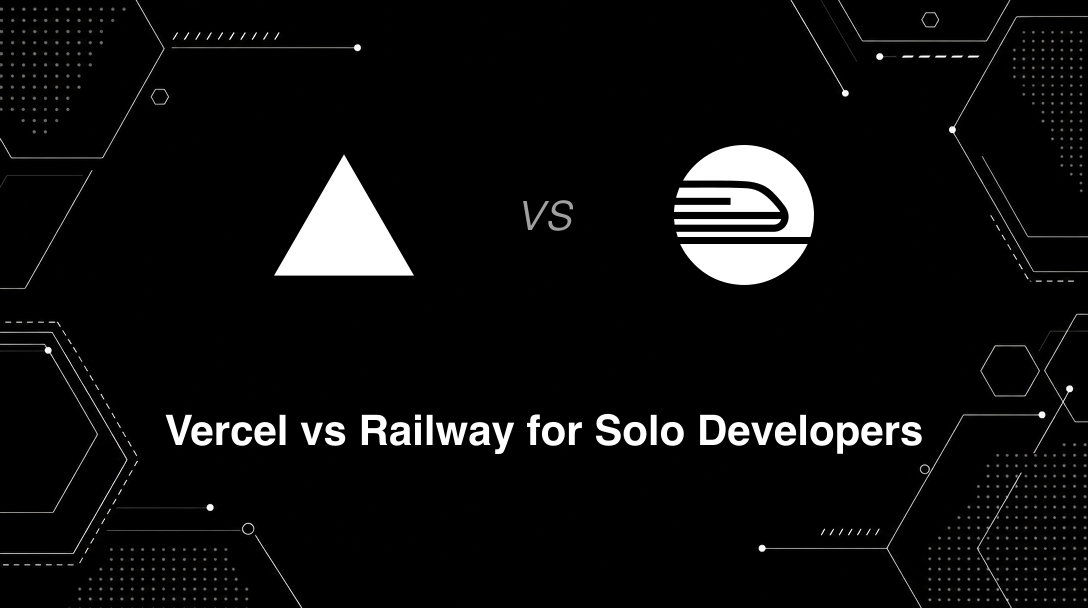 VS

Vercel vs Railway for Solo Developers